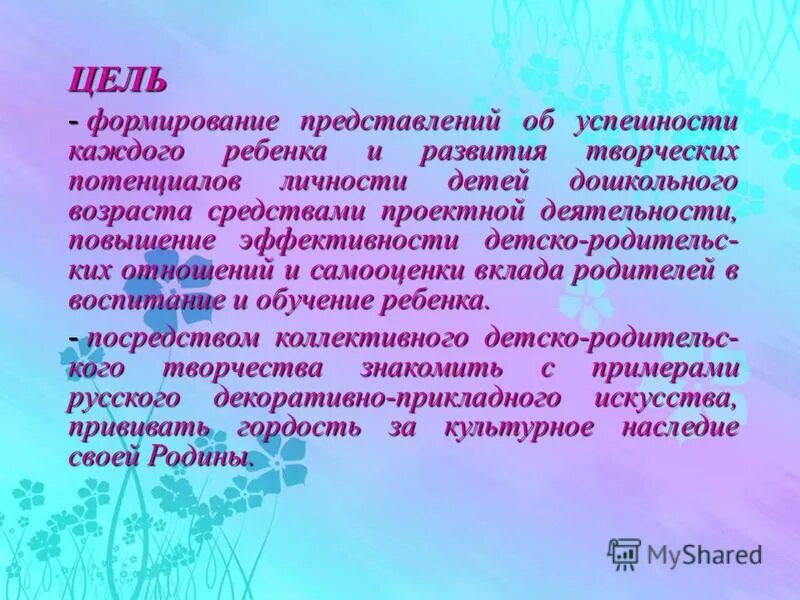 ЦЕЛЬ

- формирование представлений об успешности каждого ребенка и развития творческих потенциалов личности детей дошкольного возраста средствами проектной деятельности, повышение эффективности детско-родительских отношений и самооценки вклада родителей в воспитание и обучение ребенка.

- посредством коллективного детско-родительского творчества знакомить с примерами русского декоративно-прикладного искусства, прививать гордость за культурное наследие своей Родины.

MyShared